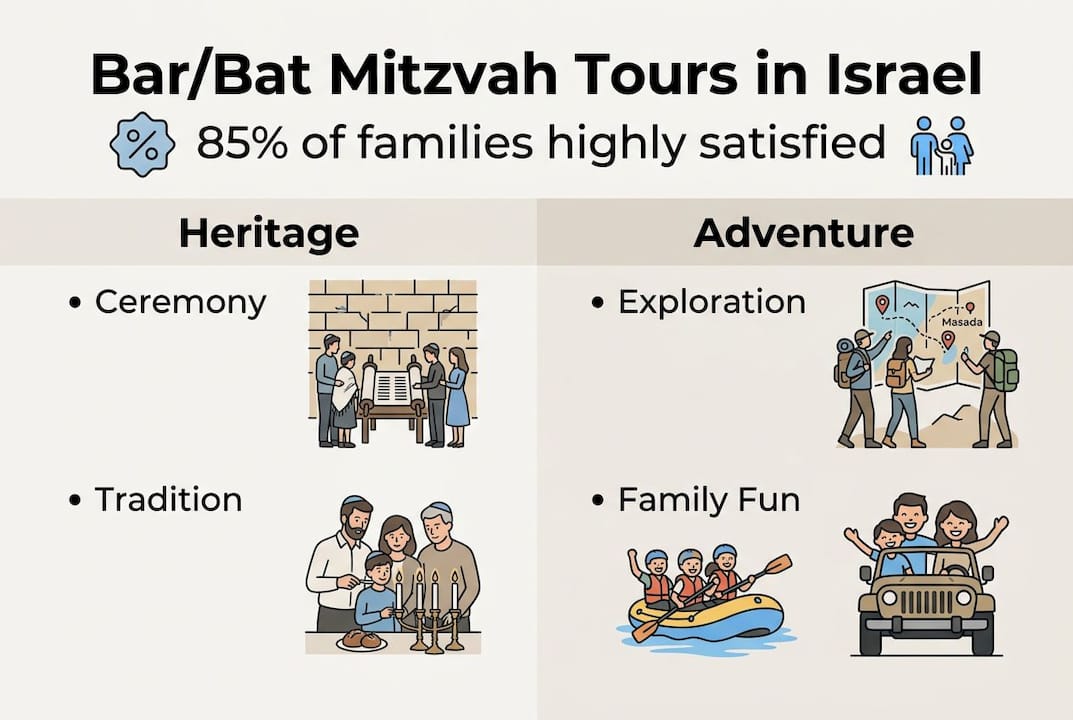 Bar/Bat Mitzvah Tours in Israel

% 85% of families highly satisfied

Heritage

• Ceremony

• Tradition

Adventure

• Exploration

Masada

• Family Fun